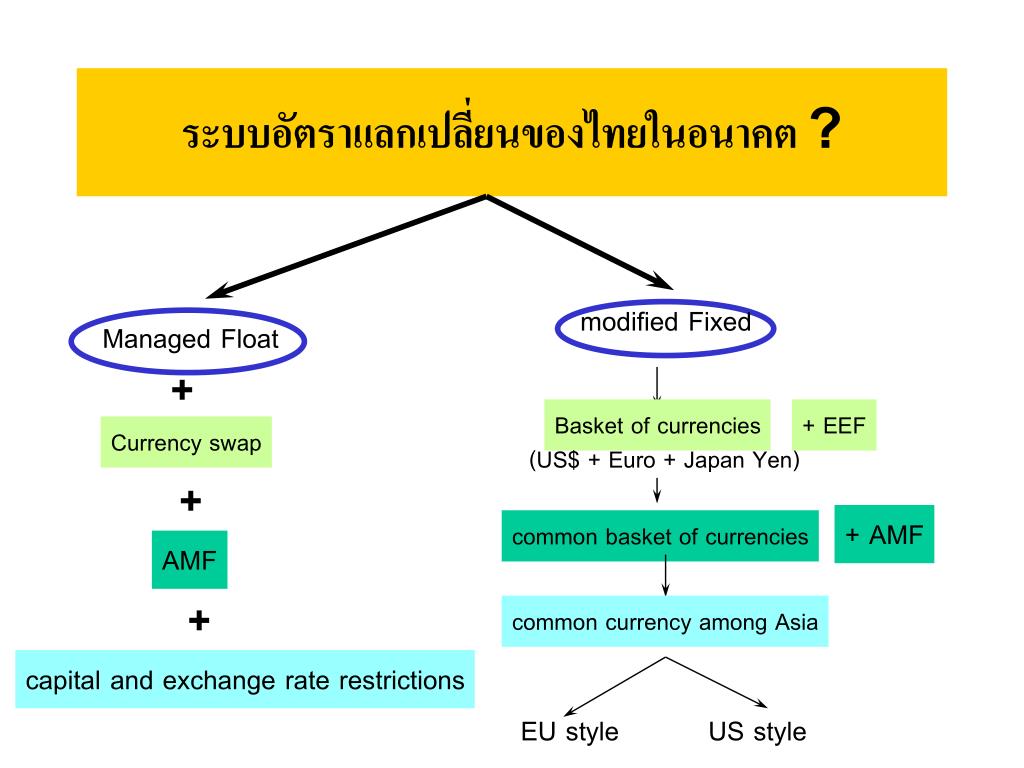 ระบบอัตราแลกเปลี่ยนของไทยในอนาคต ?

Managed Float

+

Currency swap

+

AMF

+

capital and exchange rate restrictions

modified Fixed

Basket of currencies

+ EEF

(US$ + Euro + Japan Yen)

common basket of currencies

+ AMF

common currency among Asia

EU style

US style